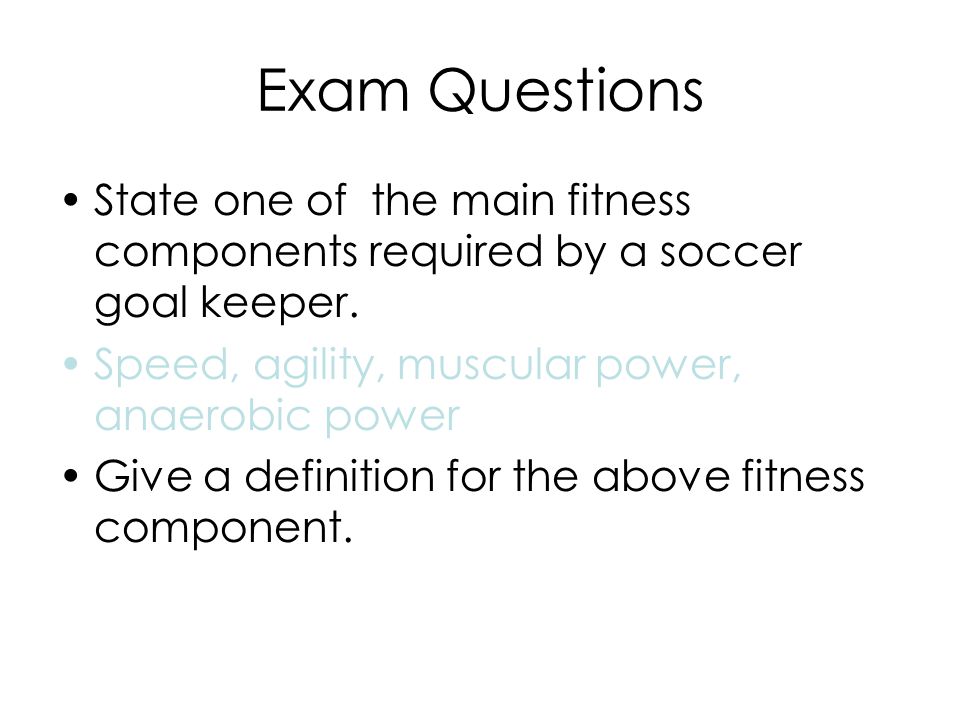 Exam Questions

• State one of the main fitness components required by a soccer goal keeper.

• Speed, agility, muscular power, anaerobic power

• Give a definition for the above fitness component.